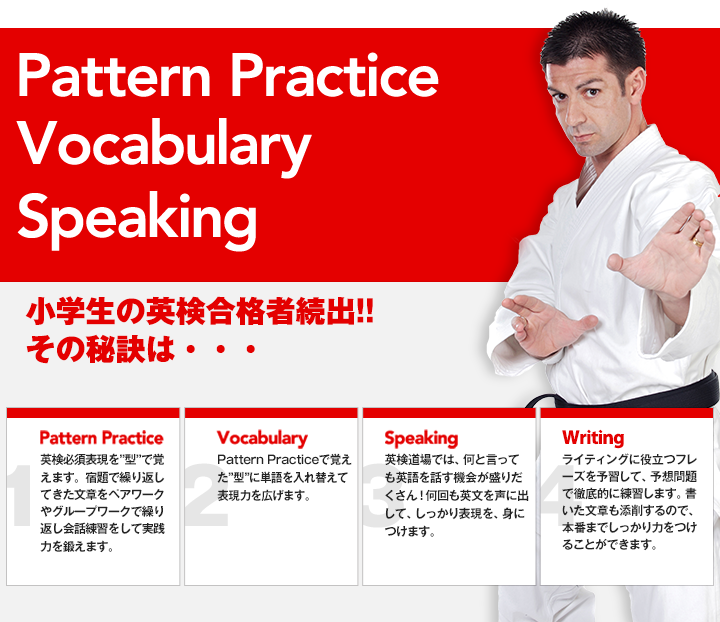 Pattern Practice
Vocabulary
Speaking

小学生の英検合格者続出!!
その秘訣は・・・

1
Pattern Practice
英検必須表現を"型"で覚えます。宿題で繰り返してきた文章をペアワークやグループワークで繰り返し会話練習をして実践力を鍛えます。

2
Vocabulary
Pattern Practiceで覚えた"型"に単語を入れ替えて表現力を広げます。

3
Speaking
英検道場では、何と言っても英語を話す機会が盛りだくさん！何回も英文を声に出して、しっかり表現を、身につけます。

4
Writing
ライティングに役立つフレーズを予習して、予想問題で徹底的に練習します。書いた文章も添削するので、本番までしっかり力をつけることができます。